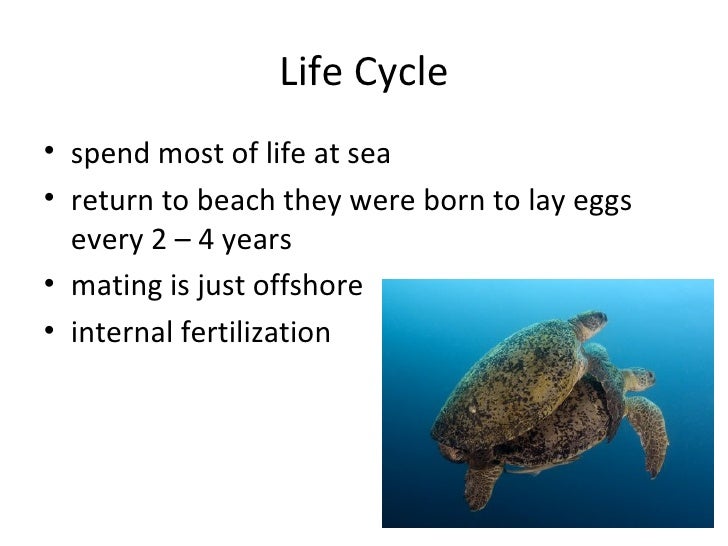 Life Cycle

• spend most of life at sea
• return to beach they were born to lay eggs every 2 – 4 years
• mating is just offshore
• internal fertilization